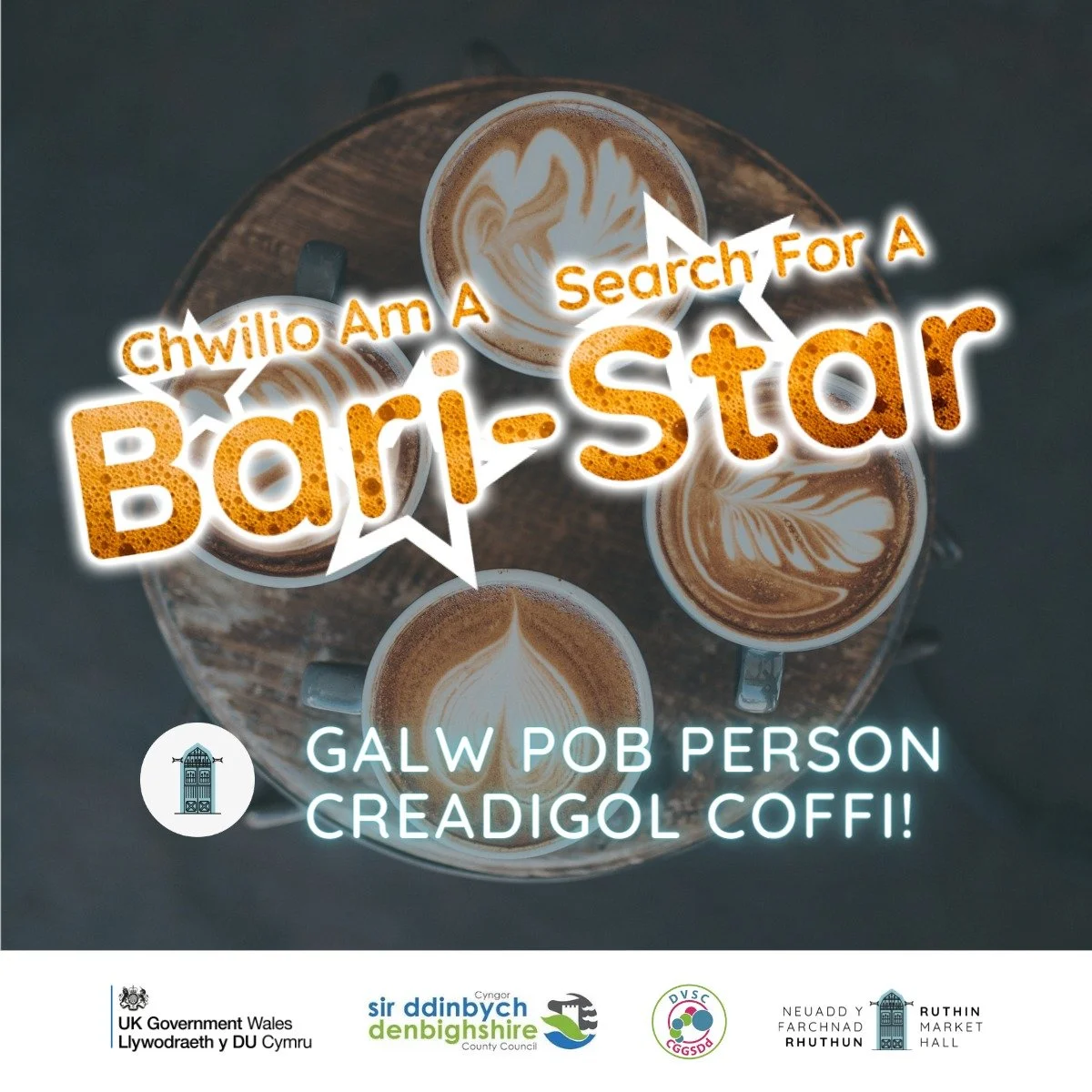 Chwilio Am A Search For A
Bari-Star

GALW POB PERSON CREADIGOL COFFI!

UK Government Wales
Llywodraeth y DU Cymru

Cyngor sir ddinbych
denbighshire County Council

DVSC CGGSDd

NEUADD Y FARCHNAD RHUTHUN

RUTHIN MARKET HALL